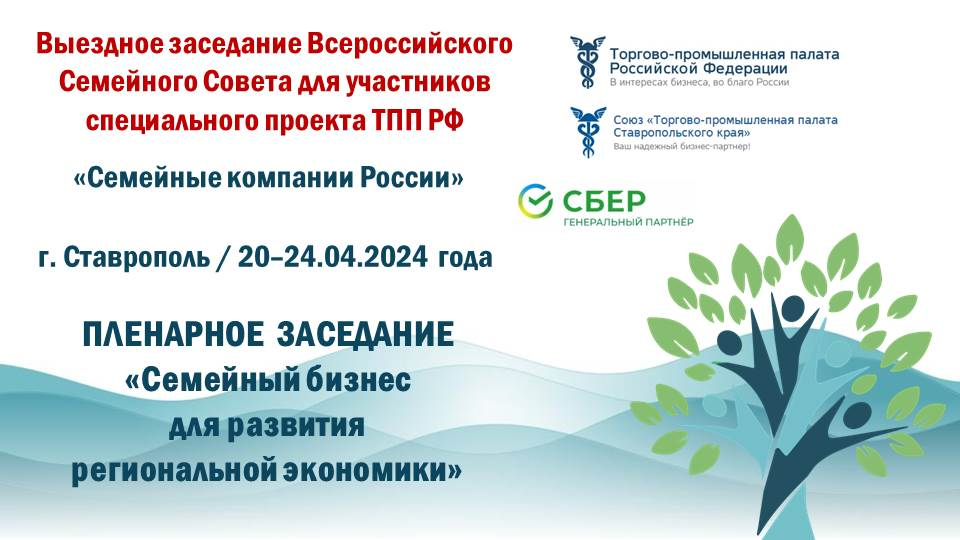 Выездное заседание Всероссийского Семейного Совета для участников специального проекта ТПП РФ

«Семейные компании России»

г. Ставрополь / 20–24.04.2024 года

ПЛЕНАРНОЕ ЗАСЕДАНИЕ
«Семейный бизнес для развития региональной экономики»

Торгово-промышленная палата Российской Федерации
В интересах бизнеса, во благо России

Союз «Торгово-промышленная палата Ставропольского края»
Ваш надежный бизнес-партнер!

СБЕР
ГЕНЕРАЛЬНЫЙ ПАРТНЁР